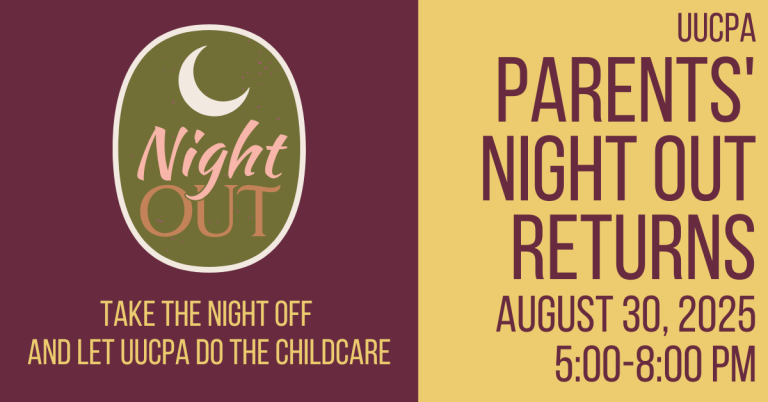 Night
OUT

TAKE THE NIGHT OFF
AND LET UUCPA DO THE CHILDCARE

UUCPA
PARENTS' NIGHT OUT RETURNS
AUGUST 30, 2025
5:00-8:00 PM